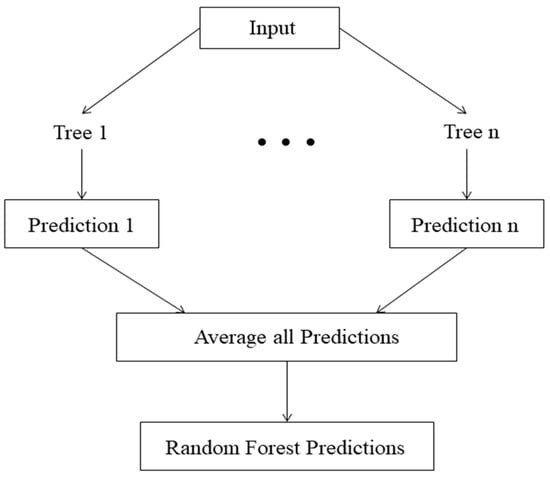 Input

Tree 1

• • •

Tree n

Prediction 1

Prediction n

Average all Predictions

Random Forest Predictions